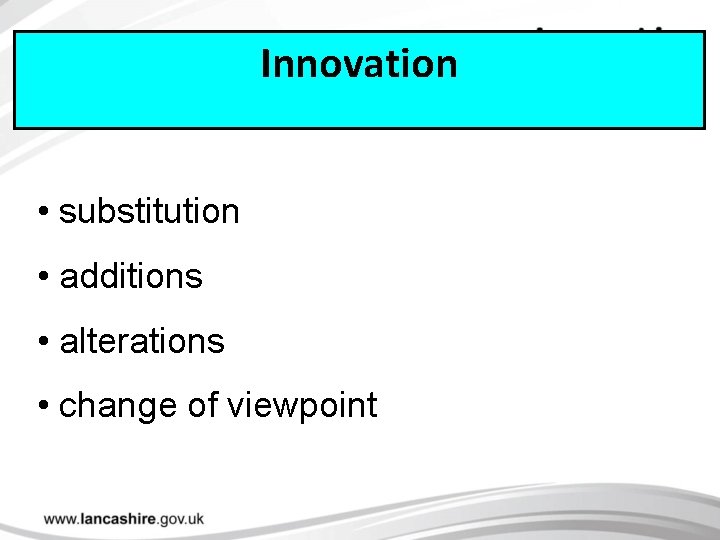 Innovation

• substitution

• additions

• alterations

• change of viewpoint

www.lancashire.gov.uk